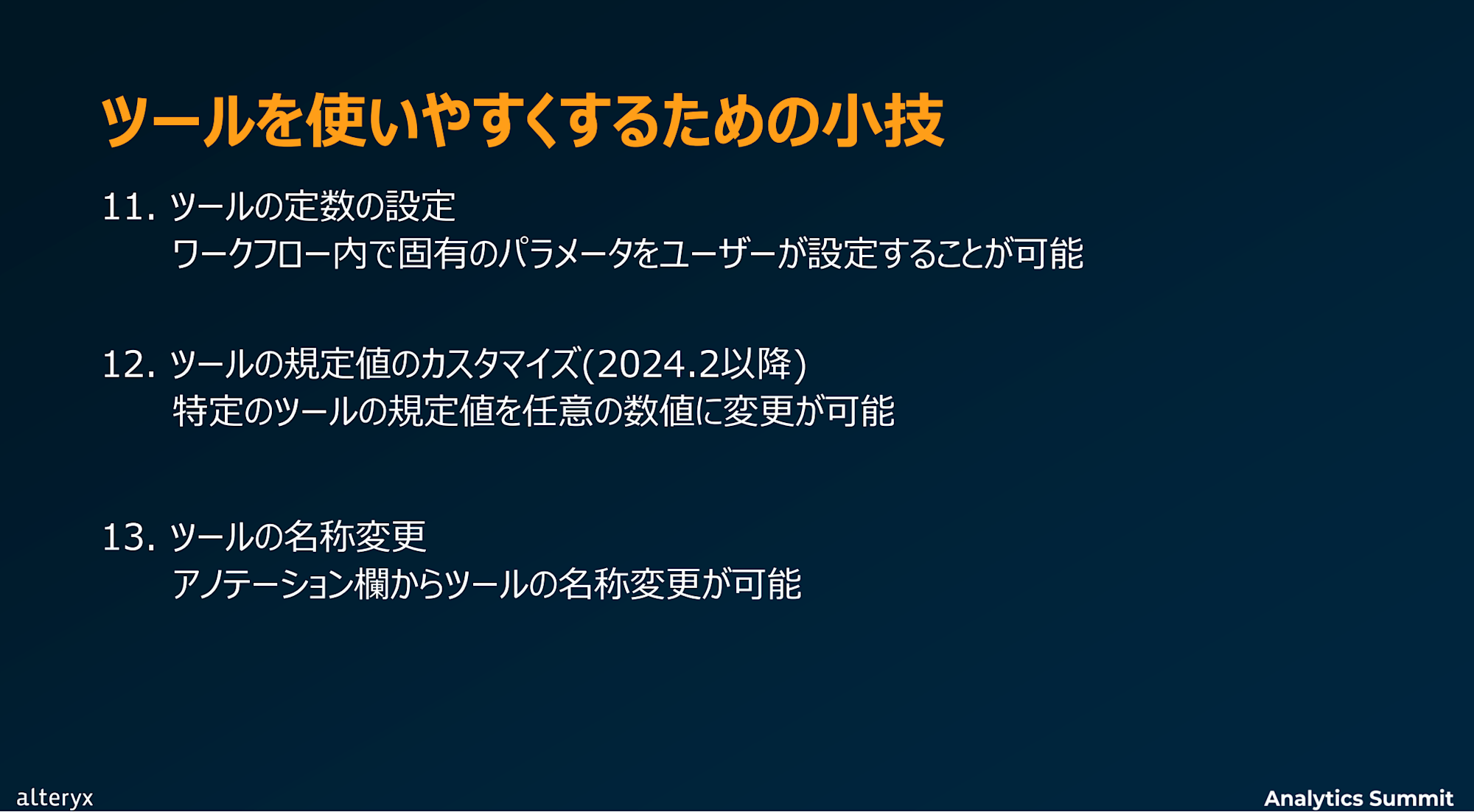 ツールを使いやすくするための小技

11. ツールの定数の設定
ワークフロー内で固有のパラメータをユーザーが設定することが可能

12. ツールの規定値のカスタマイズ(2024.2以降)
特定のツールの規定値を任意の数値に変更が可能

13. ツールの名称変更
アノテーション欄からツールの名称変更が可能

alteryx

Analytics Summit